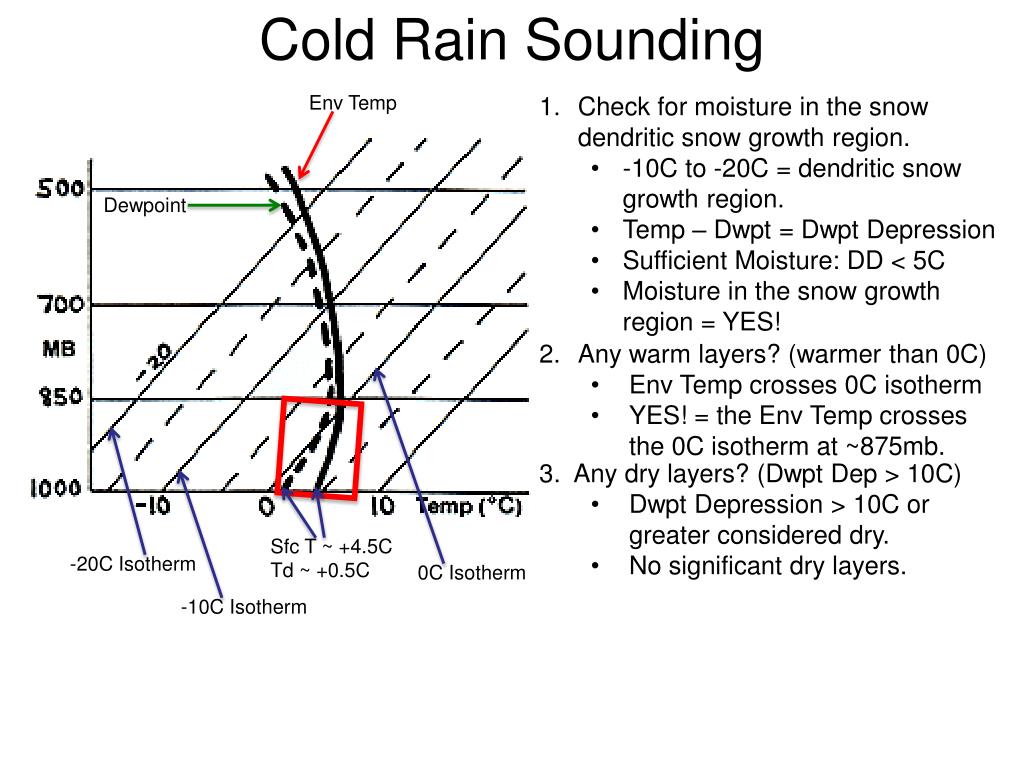 Cold Rain Sounding

Env Temp

Dewpoint

500

700

MB

850

1000

-20

-10

0

10

Temp (°C)

Sfc T ~ +4.5C
Td ~ +0.5C

-20C Isotherm

-10C Isotherm

0C Isotherm

1. Check for moisture in the snow dendritic snow growth region.
• -10C to -20C = dendritic snow growth region.
• Temp – Dwpt = Dwpt Depression
• Sufficient Moisture: DD < 5C
• Moisture in the snow growth region = YES!

2. Any warm layers? (warmer than 0C)
• Env Temp crosses 0C isotherm
• YES! = the Env Temp crosses the 0C isotherm at ~875mb.

3. Any dry layers? (Dwpt Dep > 10C)
• Dwpt Depression > 10C or greater considered dry.
• No significant dry layers.